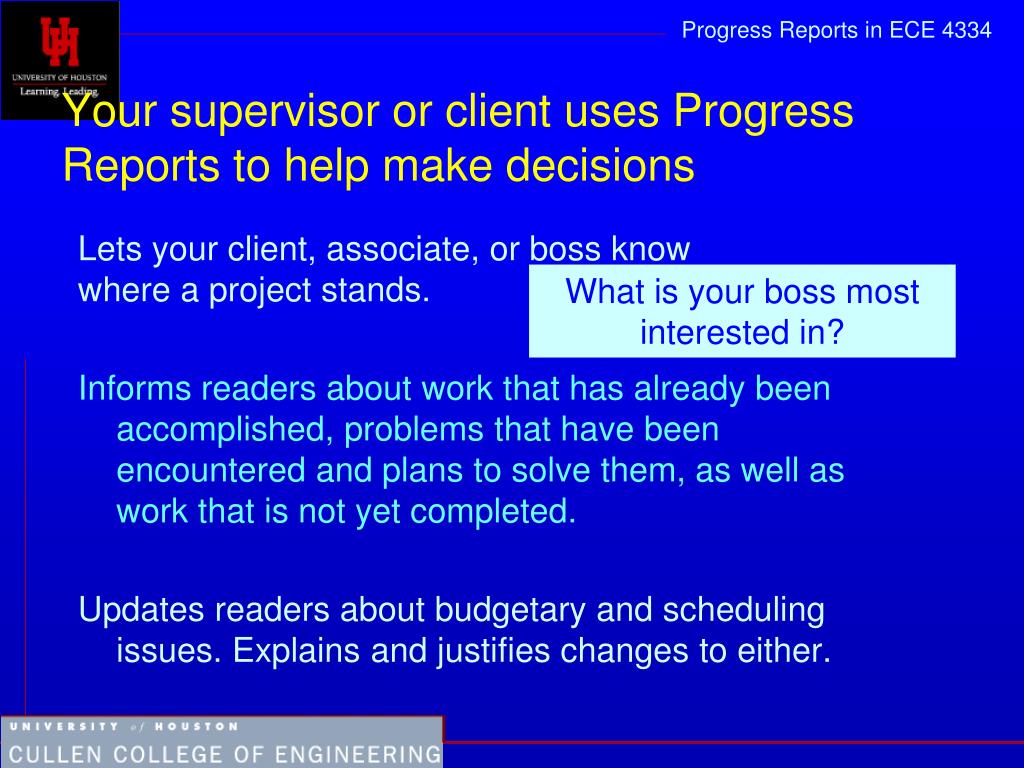 UH
UNIVERSITY OF HOUSTON
Learning. Leading.

Progress Reports in ECE 4334

Your supervisor or client uses Progress Reports to help make decisions

Lets your client, associate, or boss know where a project stands.

What is your boss most interested in?

Informs readers about work that has already been accomplished, problems that have been encountered and plans to solve them, as well as work that is not yet completed.

Updates readers about budgetary and scheduling issues. Explains and justifies changes to either.

UNIVERSITY of HOUSTON
CULLEN COLLEGE OF ENGINEERING